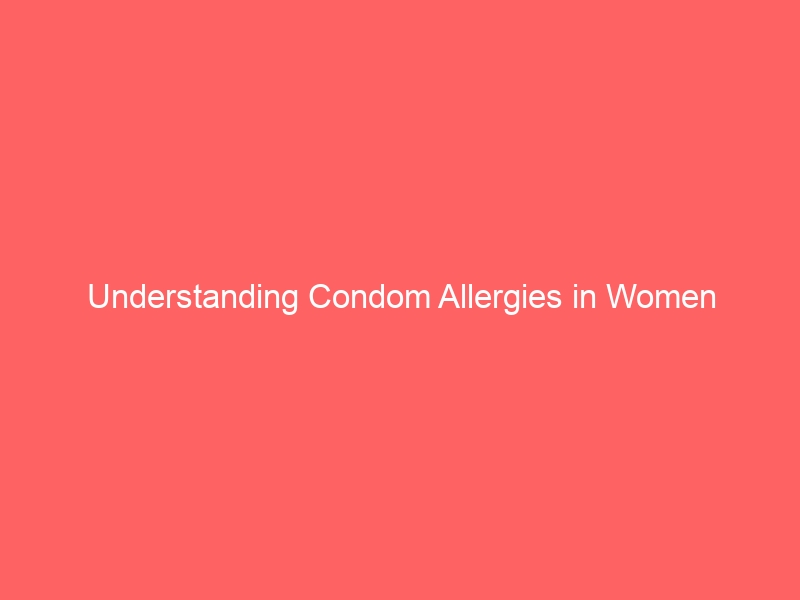 Understanding Condom Allergies in Women